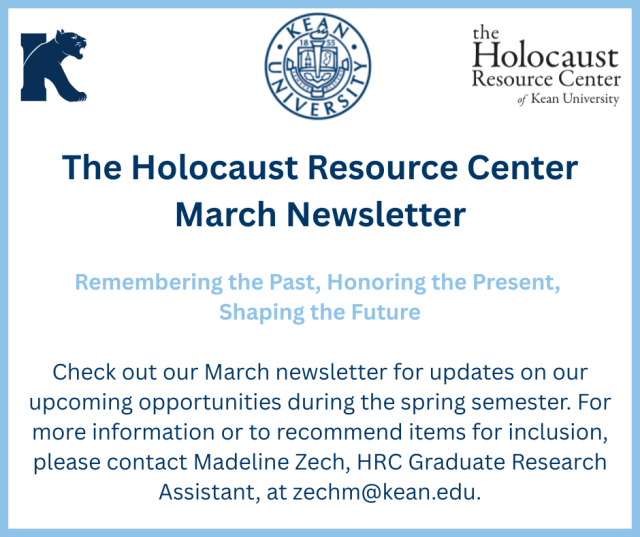 K

KEAN UNIVERSITY
18 55

the Holocaust Resource Center of Kean University

The Holocaust Resource Center March Newsletter

Remembering the Past, Honoring the Present, Shaping the Future

Check out our March newsletter for updates on our upcoming opportunities during the spring semester. For more information or to recommend items for inclusion, please contact Madeline Zech, HRC Graduate Research Assistant, at zechm@kean.edu.